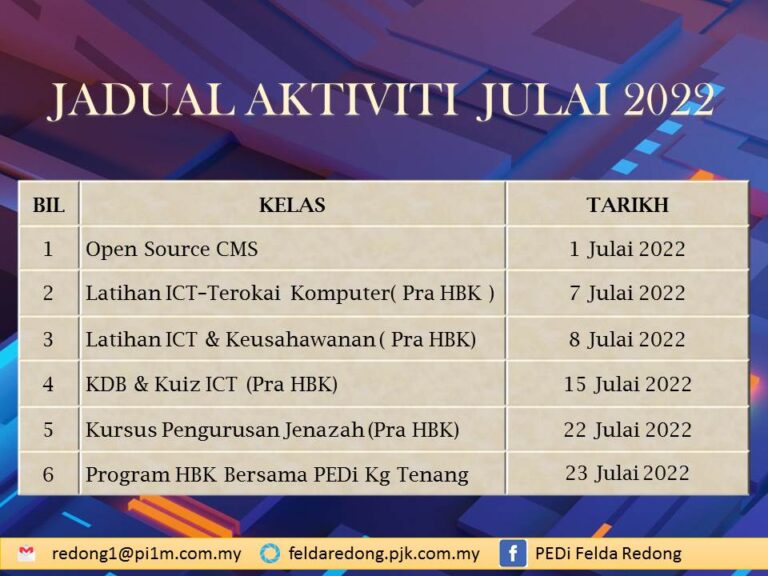 JADUAL AKTIVITI JULAI 2022

| BIL | KELAS | TARIKH |
|---|---|---|
| 1 | Open Source CMS | 1 Julai 2022 |
| 2 | Latihan ICT-Terokai Komputer( Pra HBK ) | 7 Julai 2022 |
| 3 | Latihan ICT & Keusahawanan ( Pra HBK) | 8 Julai 2022 |
| 4 | KDB & Kuiz ICT (Pra HBK) | 15 Julai 2022 |
| 5 | Kursus Pengurusan Jenazah (Pra HBK) | 22 Julai 2022 |
| 6 | Program HBK Bersama PEDi Kg Tenang | 23 Julai 2022 |

redong1@pi1m.com.my feldaredong.pjk.com.my PEDi Felda Redong